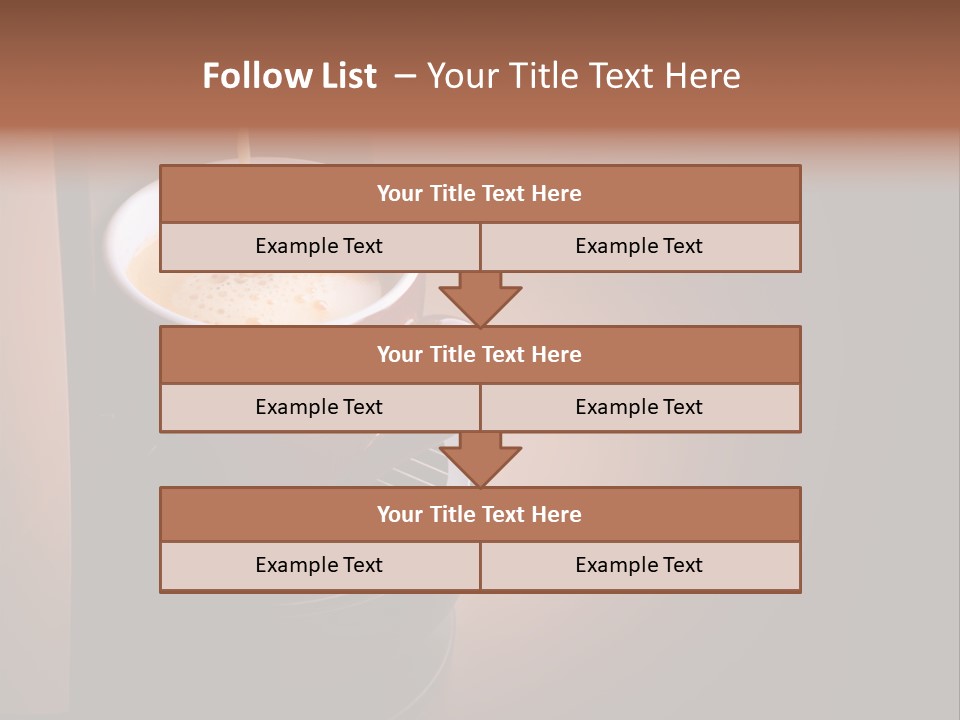 Follow List – Your Title Text Here

Your Title Text Here

Example Text

Example Text

Your Title Text Here

Example Text

Example Text

Your Title Text Here

Example Text

Example Text